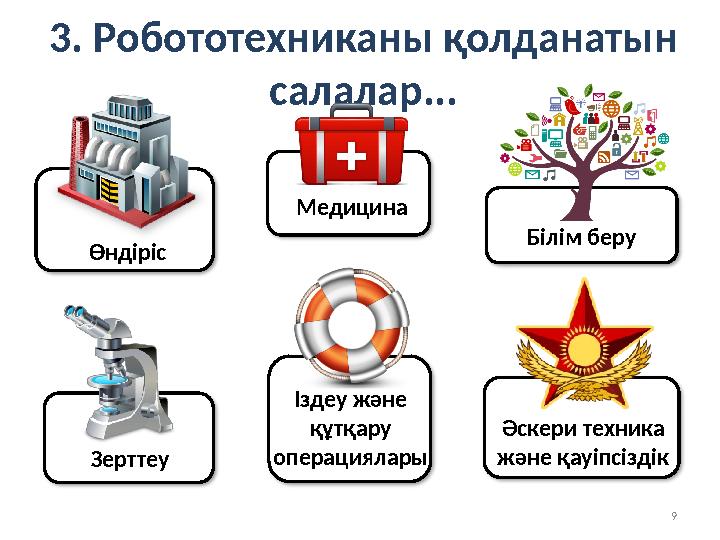 3. Робототехниканы қолданатын салалар...

Өндіріс

Медицина

Білім беру

Зерттеу

Іздеу және құтқару операциялары

Әскери техника және қауіпсіздік

9